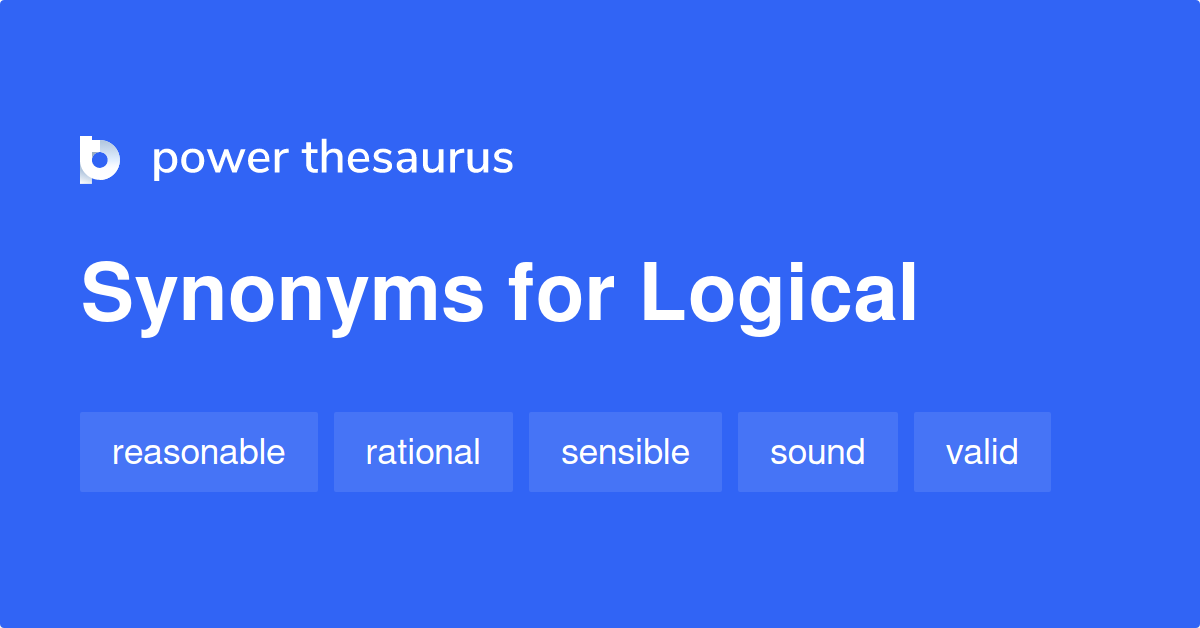 power thesaurus

Synonyms for Logical

reasonable rational sensible sound valid